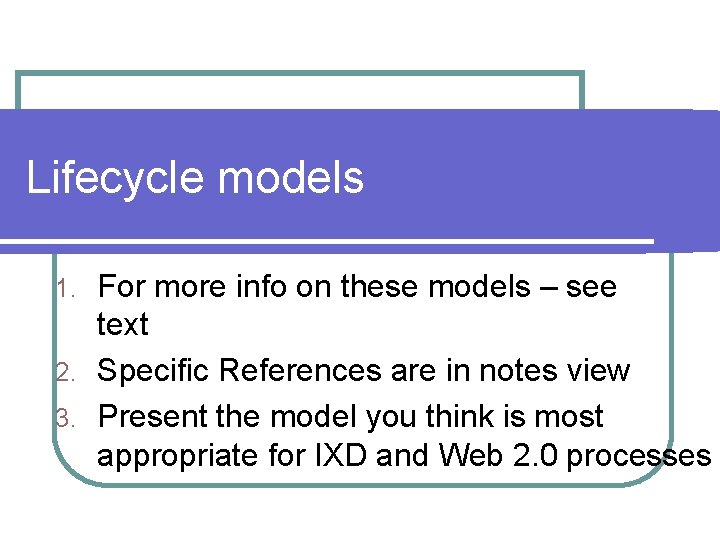 Lifecycle models

1. For more info on these models – see text
2. Specific References are in notes view
3. Present the model you think is most appropriate for IXD and Web 2.0 processes